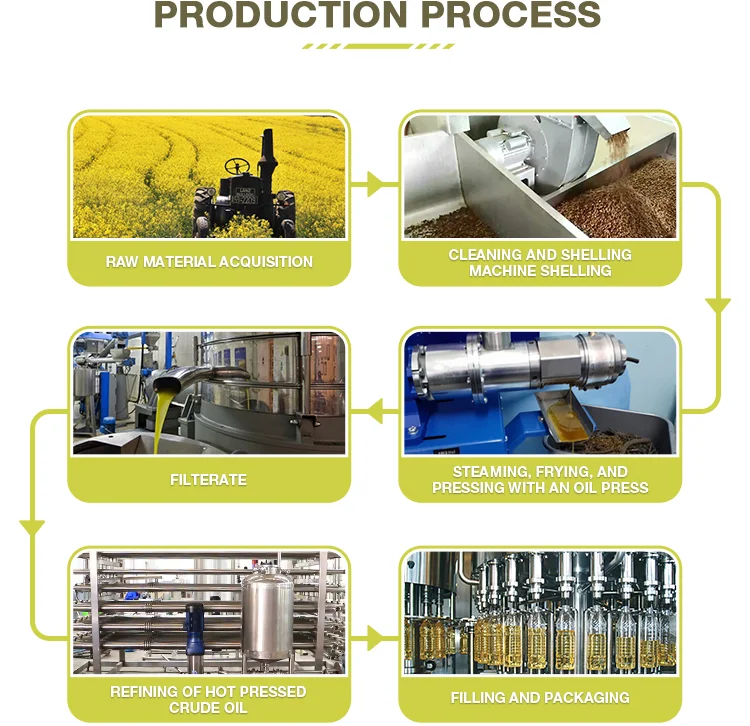 PRODUCTION PROCESS

RAW MATERIAL ACQUISITION

CLEANING AND SHELLING MACHINE SHELLING

STEAMING, FRYING, AND PRESSING WITH AN OIL PRESS

FILTERATE

REFINING OF HOT PRESSED CRUDE OIL

FILLING AND PACKAGING